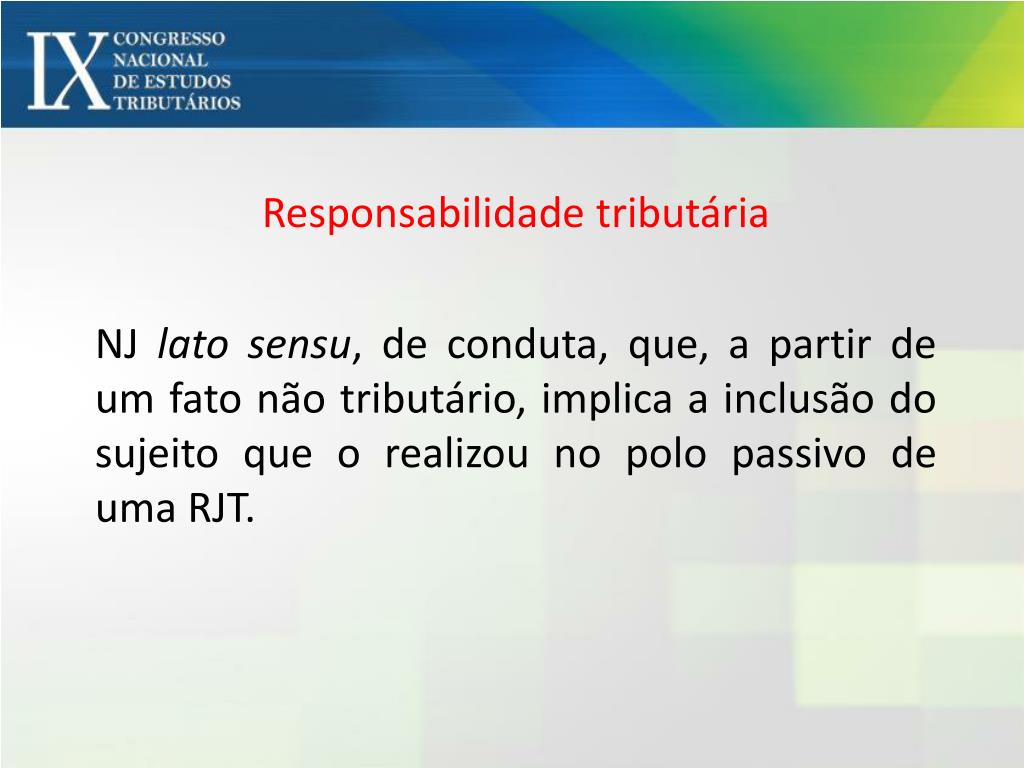 IX CONGRESSO NACIONAL DE ESTUDOS TRIBUTÁRIOS

Responsabilidade tributária

NJ lato sensu, de conduta, que, a partir de um fato não tributário, implica a inclusão do sujeito que o realizou no polo passivo de uma RJT.